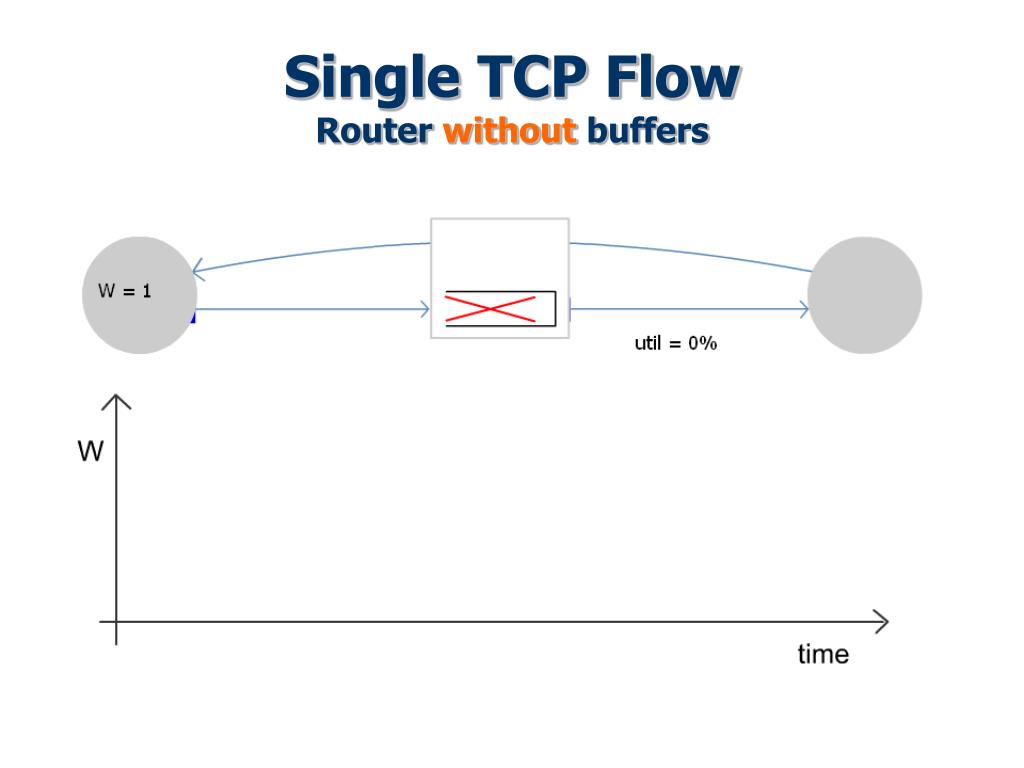 Single TCP Flow
Router without buffers

W = 1

util = 0%

W

time